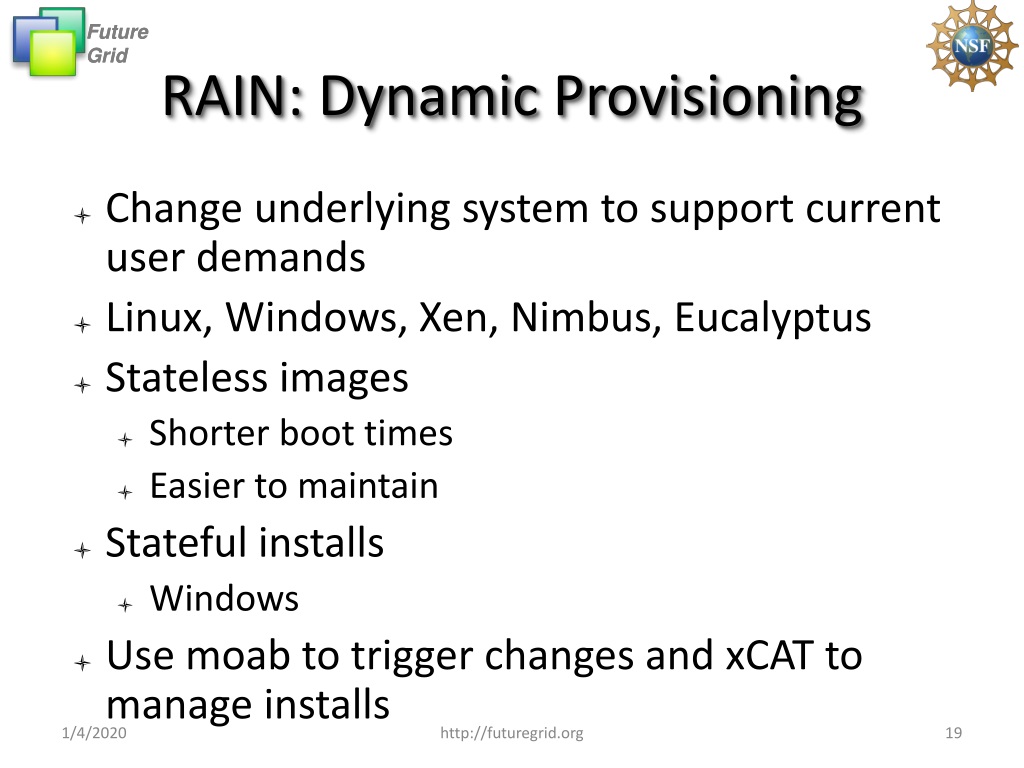 Future Grid

NSF

RAIN: Dynamic Provisioning

Change underlying system to support current user demands

Linux, Windows, Xen, Nimbus, Eucalyptus

Stateless images

Shorter boot times

Easier to maintain

Stateful installs

Windows

Use moab to trigger changes and xCAT to manage installs

1/4/2020

http://futuregrid.org

19